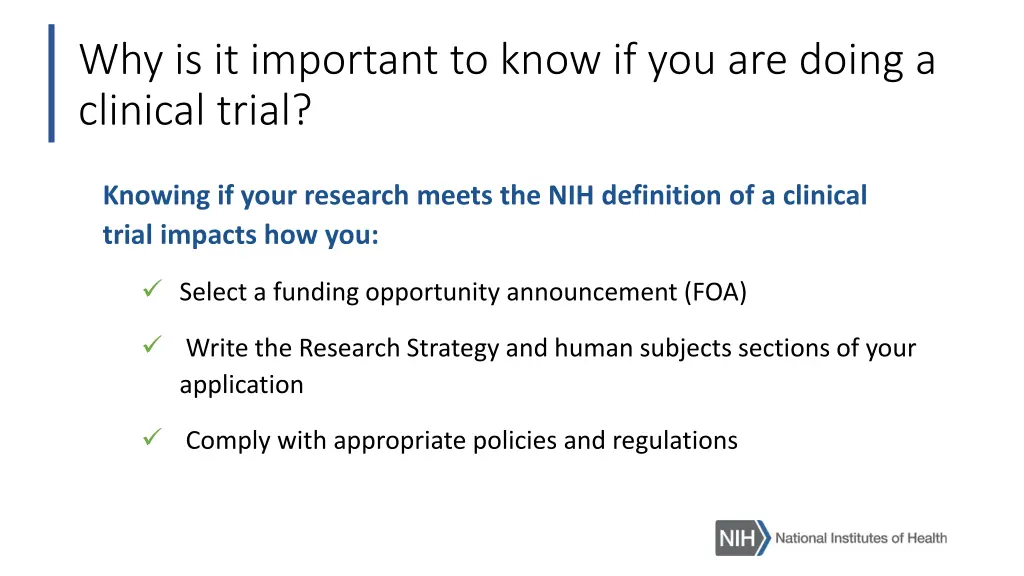 Why is it important to know if you are doing a clinical trial?

Knowing if your research meets the NIH definition of a clinical trial impacts how you:

✓ Select a funding opportunity announcement (FOA)

✓ Write the Research Strategy and human subjects sections of your application

✓ Comply with appropriate policies and regulations

NIH National Institutes of Health